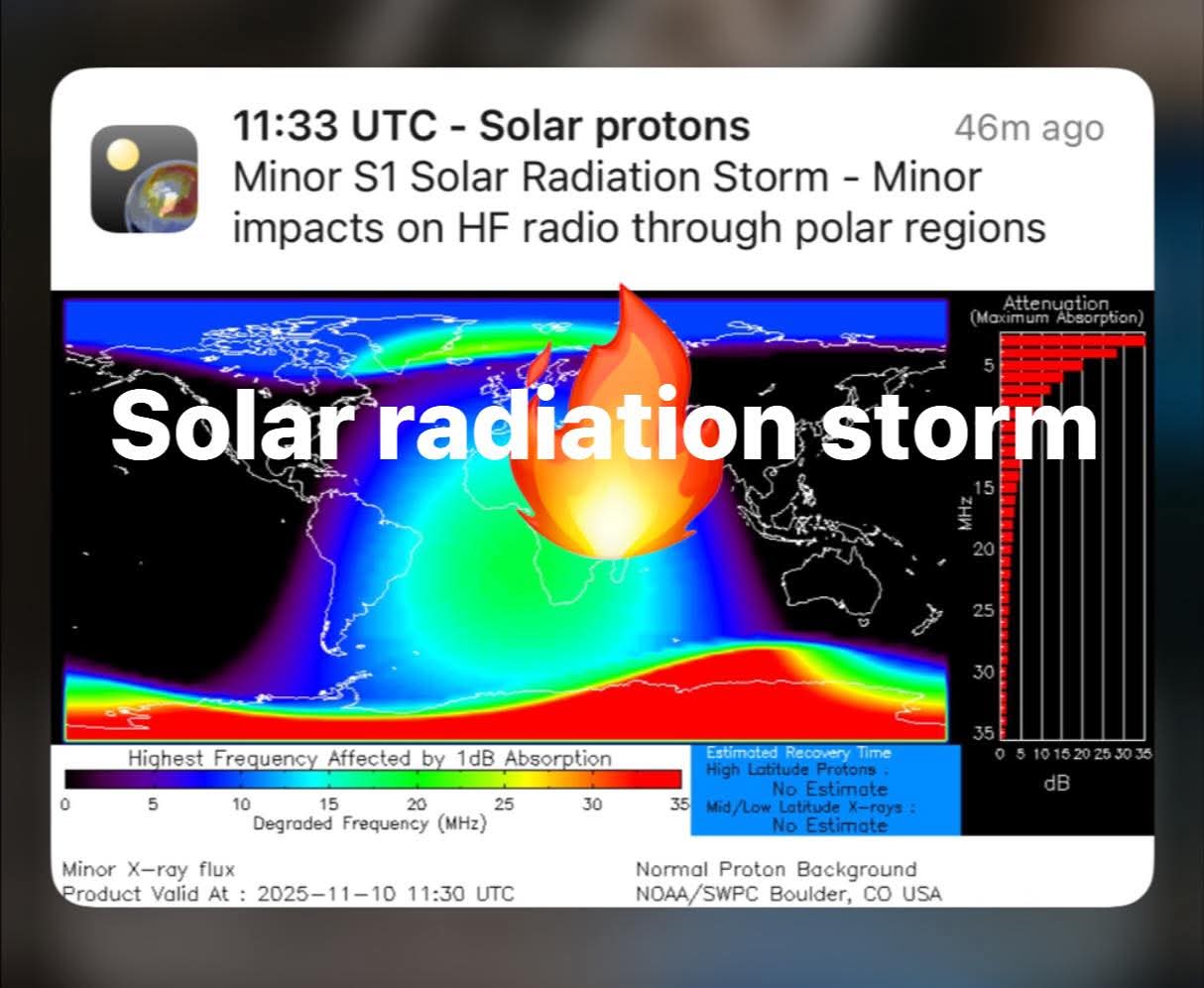 11:33 UTC - Solar protons
46m ago
Minor S1 Solar Radiation Storm - Minor impacts on HF radio through polar regions

Solar radiation storm

Attenuation
(Maximum Absorption)
5
15
20
25
30
35
MHz
0 5 10 15 20 25 30 35
dB

Highest Frequency Affected by 1dB Absorption
0 5 10 15 20 25 30 35
Degraded Frequency (MHz)

Estimated Recovery Time
High Latitude Protons :
No Estimate
Mid/Low Latitude X-rays :
No Estimate

Minor X-ray flux
Product Valid At : 2025-11-10 11:30 UTC

Normal Proton Background
NOAA/SWPC Boulder, CO USA